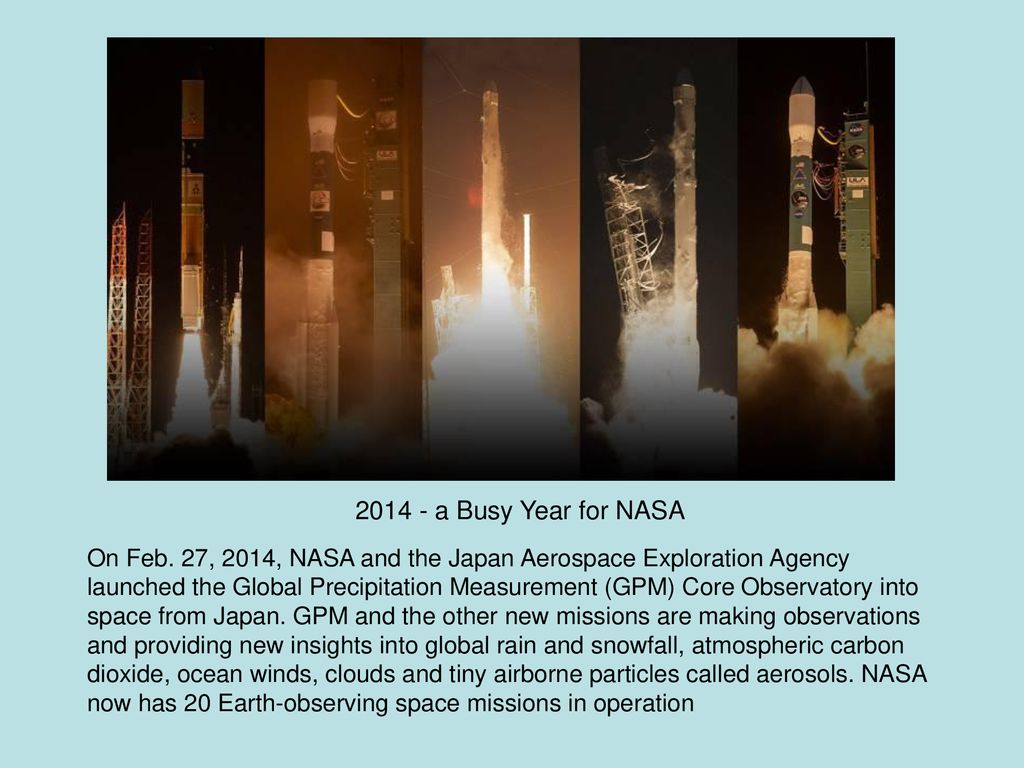 2014 - a Busy Year for NASA

On Feb. 27, 2014, NASA and the Japan Aerospace Exploration Agency launched the Global Precipitation Measurement (GPM) Core Observatory into space from Japan. GPM and the other new missions are making observations and providing new insights into global rain and snowfall, atmospheric carbon dioxide, ocean winds, clouds and tiny airborne particles called aerosols. NASA now has 20 Earth-observing space missions in operation